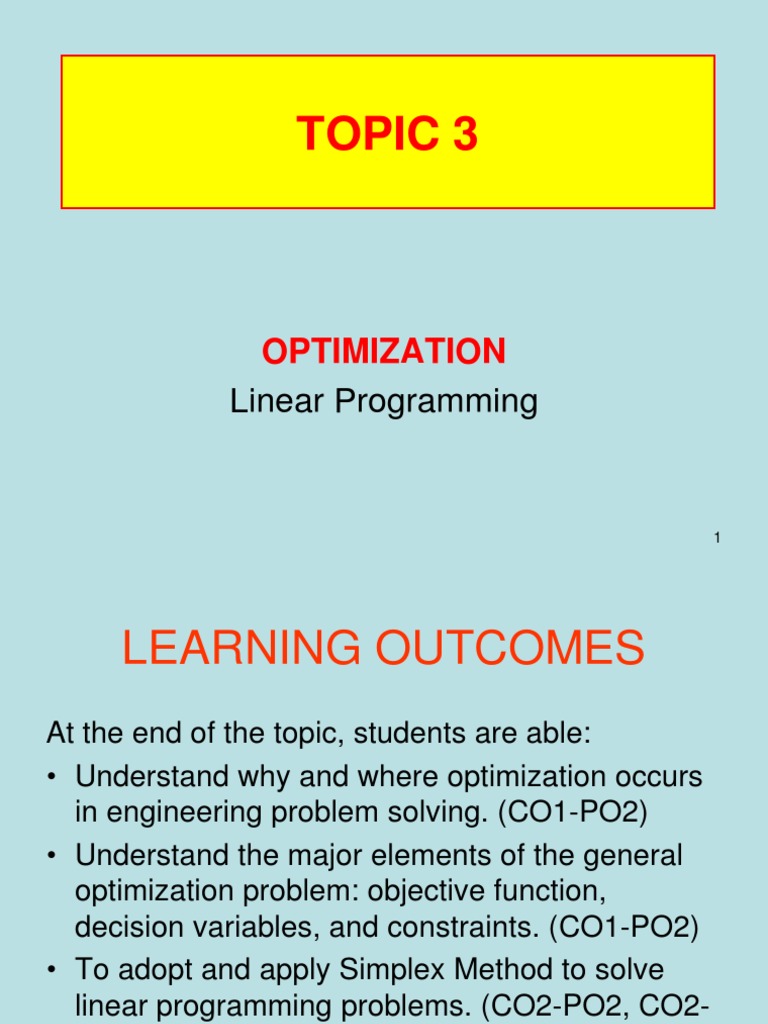 TOPIC 3

OPTIMIZATION
Linear Programming

1

LEARNING OUTCOMES

At the end of the topic, students are able:
• Understand why and where optimization occurs in engineering problem solving. (CO1-PO2)
• Understand the major elements of the general optimization problem: objective function, decision variables, and constraints. (CO1-PO2)
• To adopt and apply Simplex Method to solve linear programming problems. (CO2-PO2, CO2-